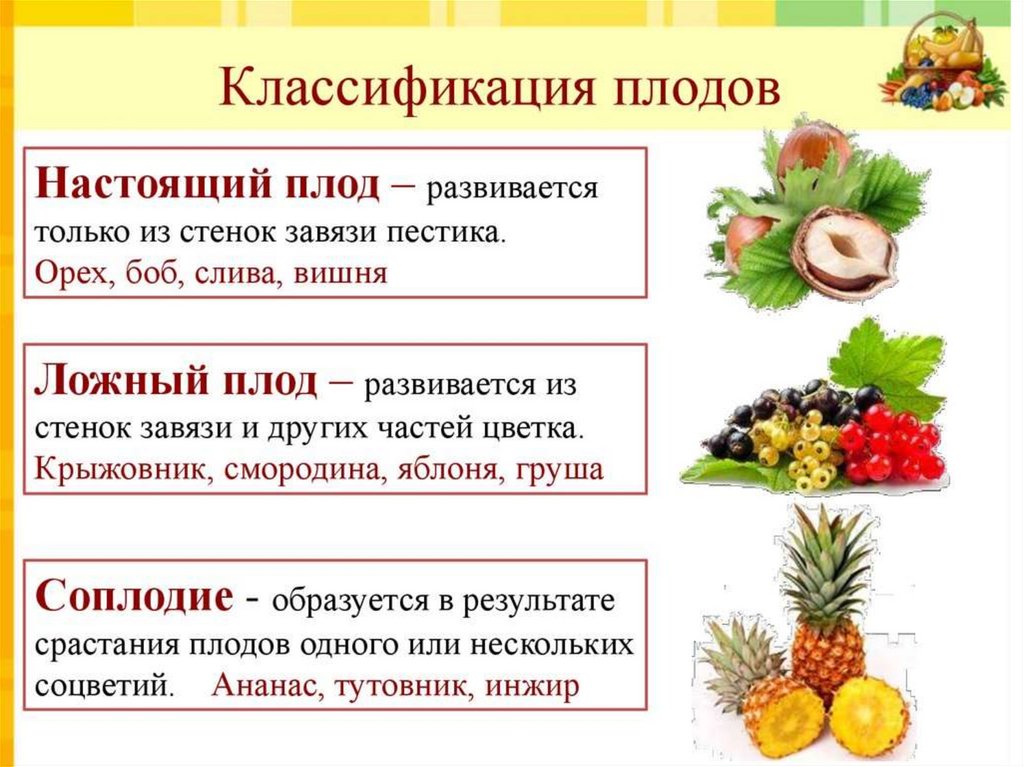 Классификация плодов

Настоящий плод – развивается только из стенок завязи пестика. Орех, боб, слива, вишня

Ложный плод – развивается из стенок завязи и других частей цветка. Крыжовник, смородина, яблоня, груша

Соплодие - образуется в результате срастания плодов одного или нескольких соцветий. Ананас, тутовник, инжир